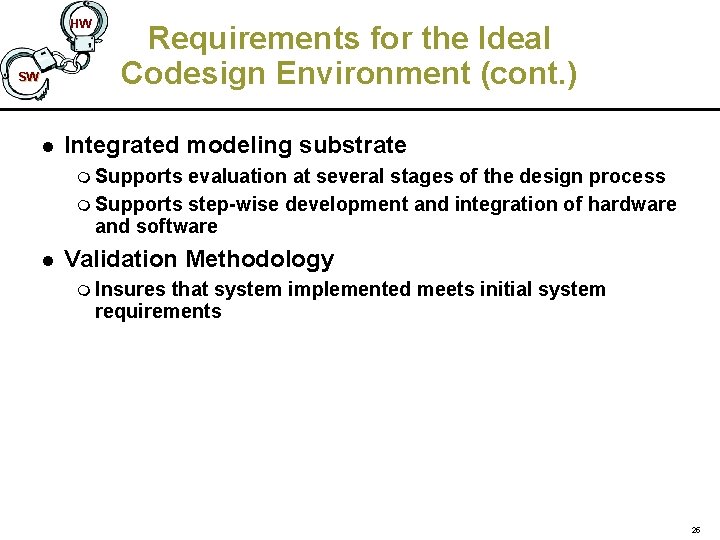 HW
SW

Requirements for the Ideal Codesign Environment (cont.)

- Integrated modeling substrate
  - Supports evaluation at several stages of the design process
  - Supports step-wise development and integration of hardware and software
- Validation Methodology
  - Insures that system implemented meets initial system requirements

26